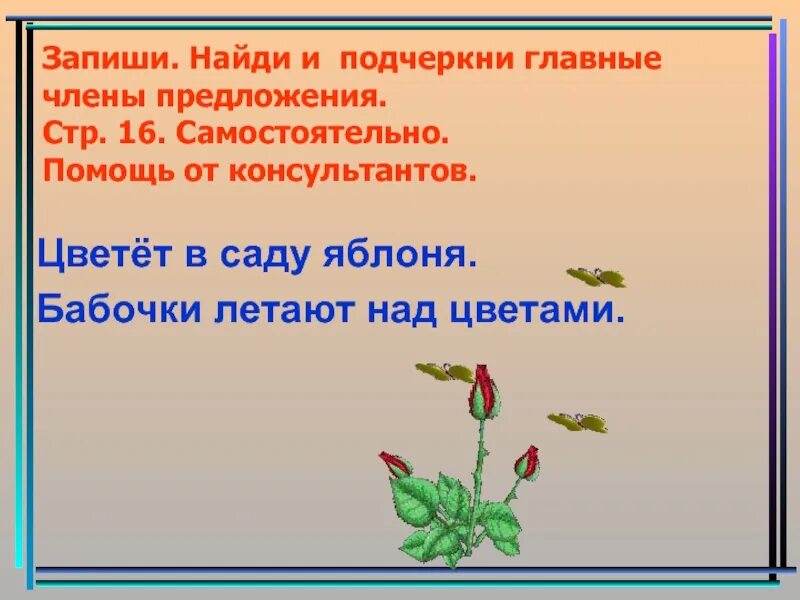 Запиши. Найди и подчеркни главные члены предложения.
Стр. 16. Самостоятельно.
Помощь от консультантов.

Цветёт в саду яблоня.
Бабочки летают над цветами.